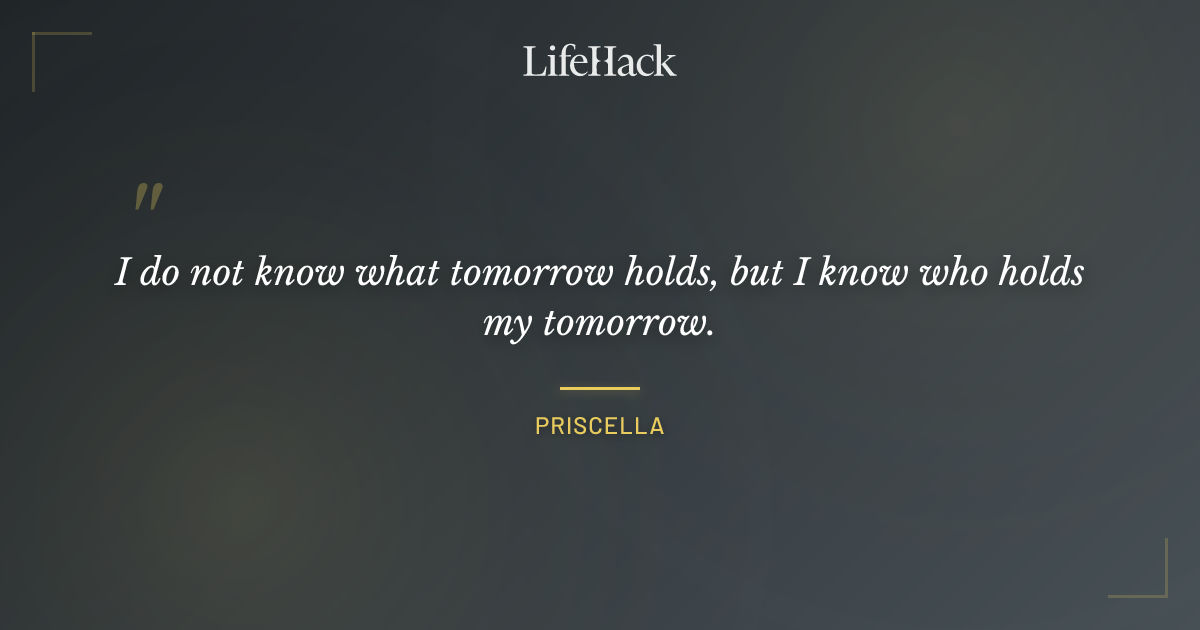 LifeHack

"

I do not know what tomorrow holds, but I know who holds my tomorrow.

PRISCELLA